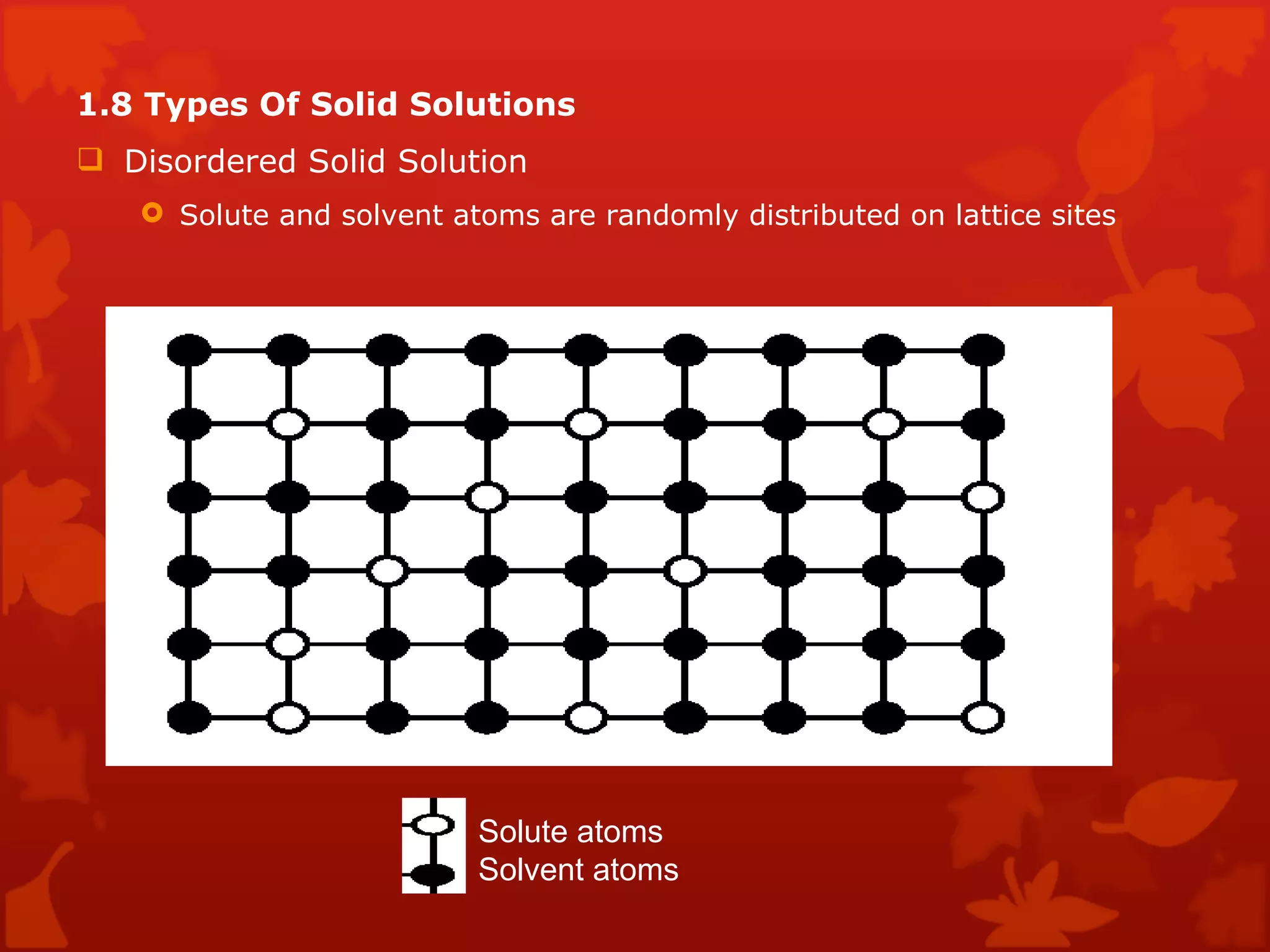 1.8 Types Of Solid Solutions

Disordered Solid Solution

Solute and solvent atoms are randomly distributed on lattice sites

Solute atoms
Solvent atoms